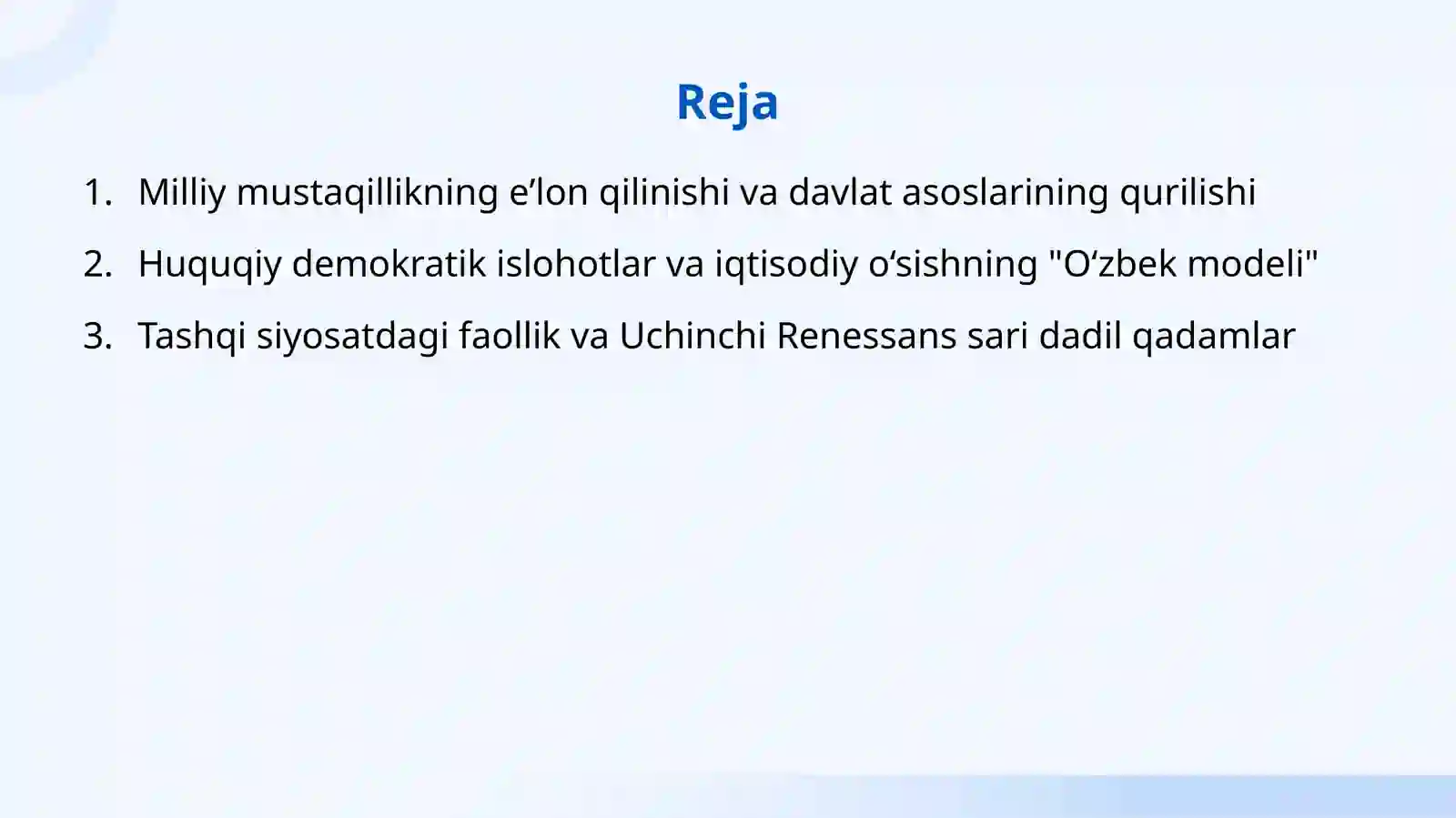 Reja

1. Milliy mustaqillikning e’lon qilinishi va davlat asoslarining qurilishi
2. Huquqiy demokratik islohotlar va iqtisodiy o‘sishning "O‘zbek modeli"
3. Tashqi siyosatdagi faollik va Uchinchi Renessans sari dadil qadamlar